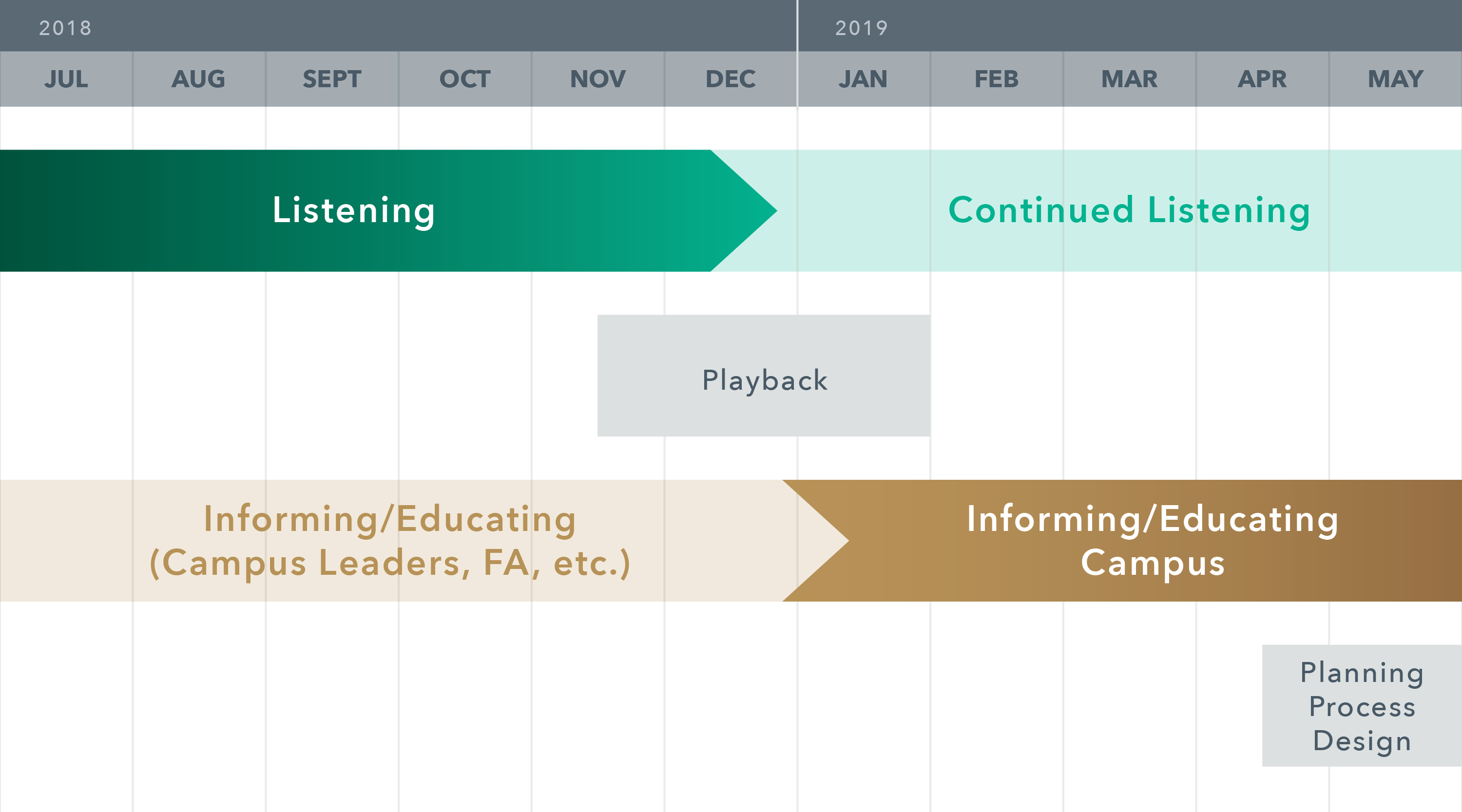 2018

2019

JUL AUG SEPT OCT NOV DEC JAN FEB MAR APR MAY

Listening

Continued Listening

Playback

Informing/Educating (Campus Leaders, FA, etc.)

Informing/Educating Campus

Planning Process Design